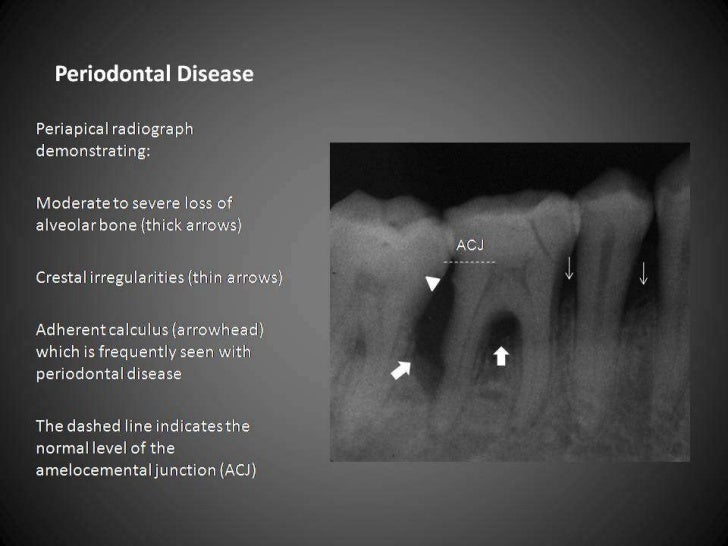 Periodontal Disease

Periapical radiograph demonstrating:

Moderate to severe loss of alveolar bone (thick arrows)

Crestal irregularities (thin arrows)

Adherent calculus (arrowhead) which is frequently seen with periodontal disease

The dashed line indicates the normal level of the amelocemental junction (ACJ)

ACJ